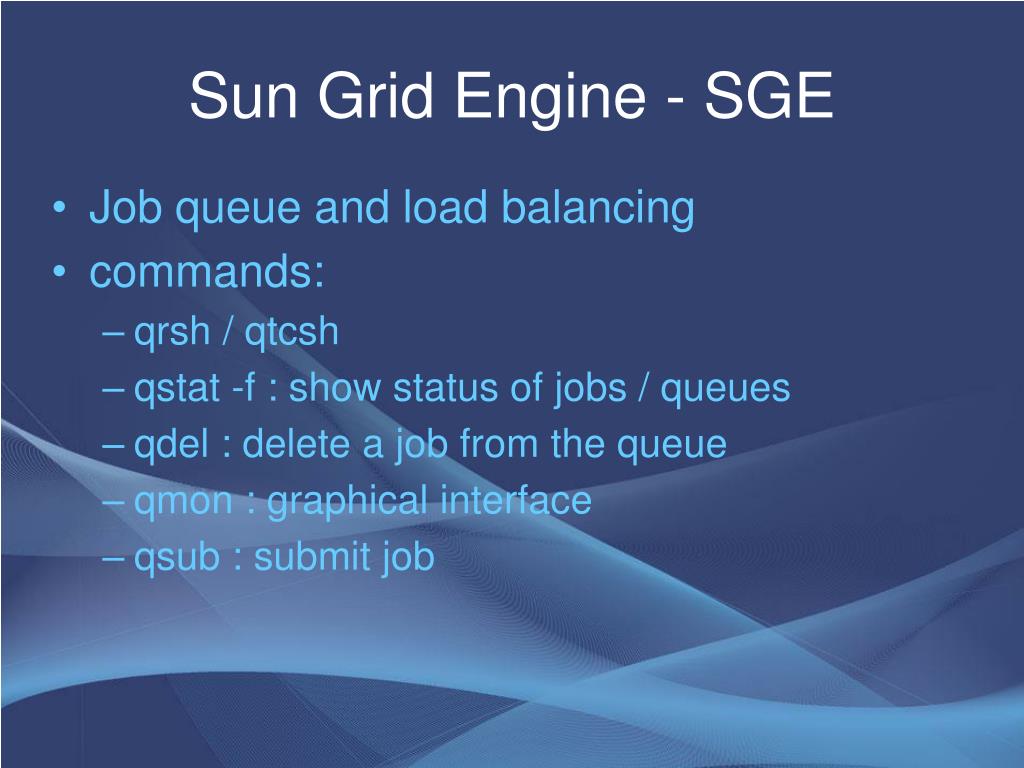 Sun Grid Engine - SGE

• Job queue and load balancing
• commands:
– qrsh / qtcsh
– qstat -f : show status of jobs / queues
– qdel : delete a job from the queue
– qmon : graphical interface
– qsub : submit job